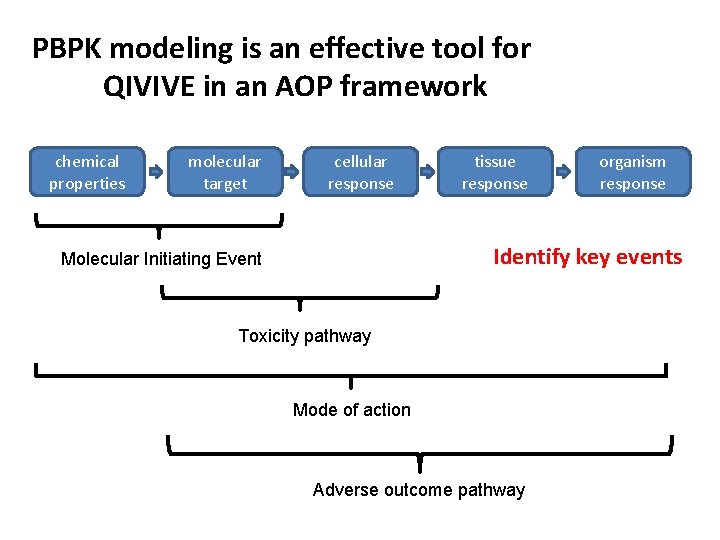 PBPK modeling is an effective tool for QIVIVE in an AOP framework

chemical properties

molecular target

cellular response

tissue response

organism response

Molecular Initiating Event

Identify key events

Toxicity pathway

Mode of action

Adverse outcome pathway